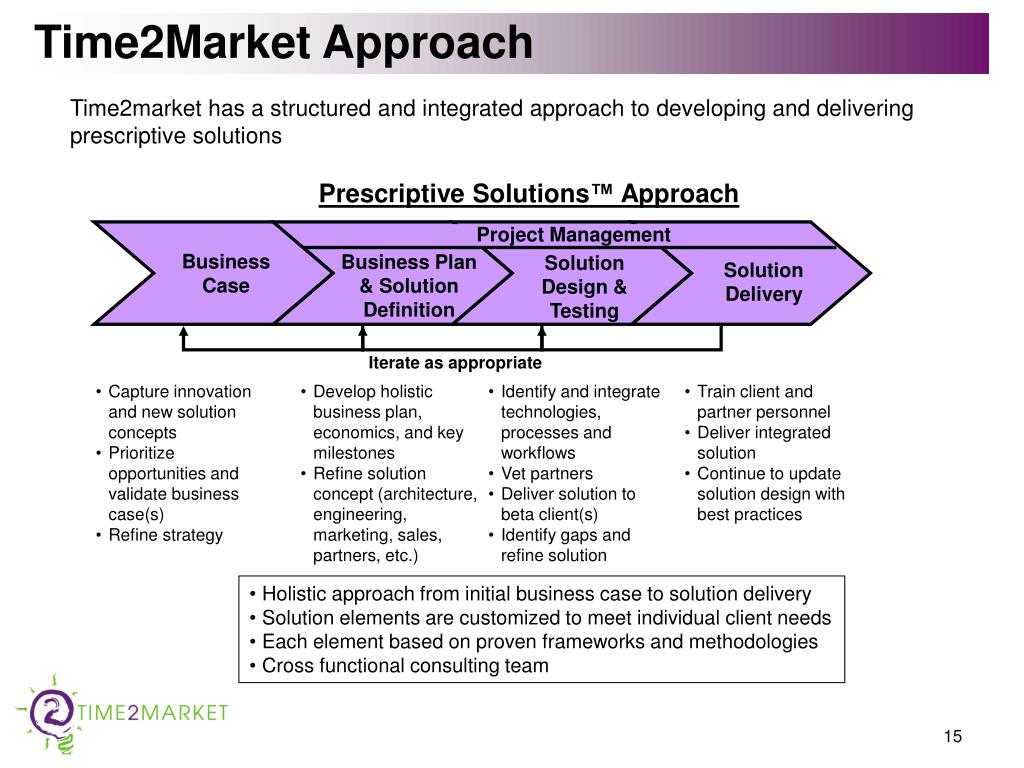 Time2Market Approach

Time2market has a structured and integrated approach to developing and delivering prescriptive solutions

Prescriptive Solutions™ Approach

Project Management

Business Case

Business Plan & Solution Definition

Solution Design & Testing

Solution Delivery

Iterate as appropriate

• Capture innovation and new solution concepts
• Prioritize opportunities and validate business case(s)
• Refine strategy

• Develop holistic business plan, economics, and key milestones
• Refine solution concept (architecture, engineering, marketing, sales, partners, etc.)

• Identify and integrate technologies, processes and workflows
• Vet partners
• Deliver solution to beta client(s)
• Identify gaps and refine solution

• Train client and partner personnel
• Deliver integrated solution
• Continue to update solution design with best practices

• Holistic approach from initial business case to solution delivery
• Solution elements are customized to meet individual client needs
• Each element based on proven frameworks and methodologies
• Cross functional consulting team

TIME2MARKET

15